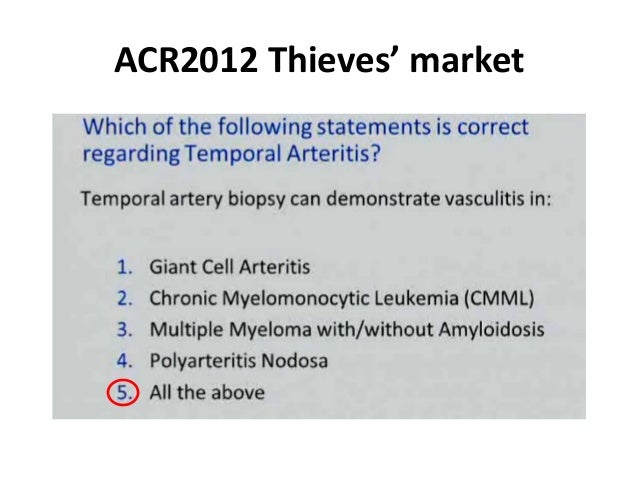 ACR2012 Thieves' market

Which of the following statements is correct regarding Temporal Arteritis?

Temporal artery biopsy can demonstrate vasculitis in:

1. Giant Cell Arteritis
2. Chronic Myelomonocytic Leukemia (CMML)
3. Multiple Myeloma with/without Amyloidosis
4. Polyarteritis Nodosa
5. All the above